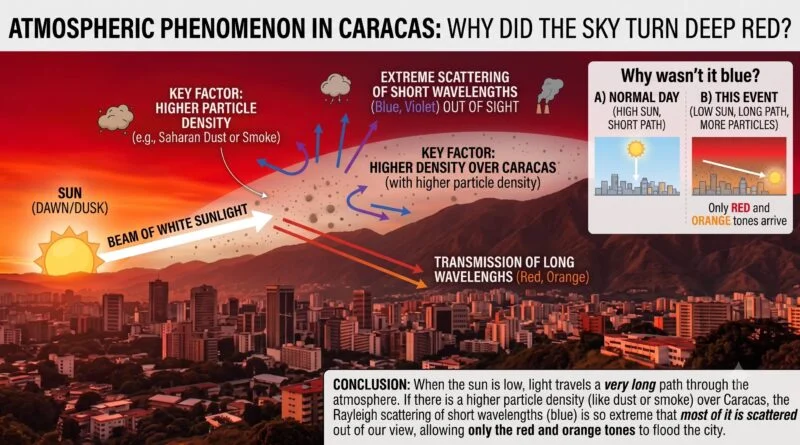 ATMOSPHERIC PHENOMENON IN CARACAS: WHY DID THE SKY TURN DEEP RED?

KEY FACTOR: HIGHER PARTICLE DENSITY
(e.g., Saharan Dust or Smoke)

EXTREME SCATTERING OF SHORT WAVELENGTHS (Blue, Violet) OUT OF SIGHT

KEY FACTOR: HIGHER DENSITY OVER CARACAS
(with higher particle density)

SUN
(DAWN/DUSK)

BEAM OF WHITE SUNLIGHT

TRANSMISSION OF LONG WAVELENGHS (Red, Orange)

Why wasn't it blue?

A) NORMAL DAY
(HIGH SUN, SHORT PATH)

B) THIS EVENT
(LOW SUN, LONG PATH, MORE PARTICLES)

Only RED and ORANGE tones arrive

CONCLUSION: When the sun is low, light travels a very long path through the atmosphere. If there is a higher particle density (like dust or smoke) over Caracas, the Rayleigh scattering of short wavelengths (blue) is so extreme that most of it is scattered out of our view, allowing only the red and orange tones to flood the city.